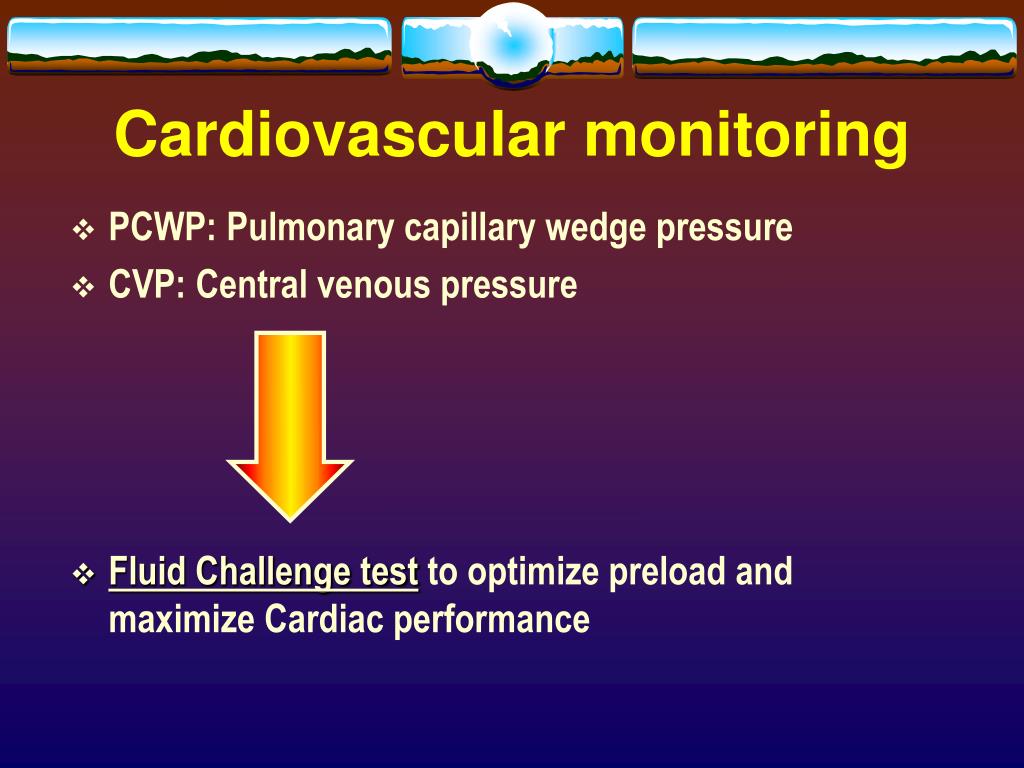 Cardiovascular monitoring

❖ PCWP: Pulmonary capillary wedge pressure
❖ CVP: Central venous pressure

❖ Fluid Challenge test to optimize preload and maximize Cardiac performance